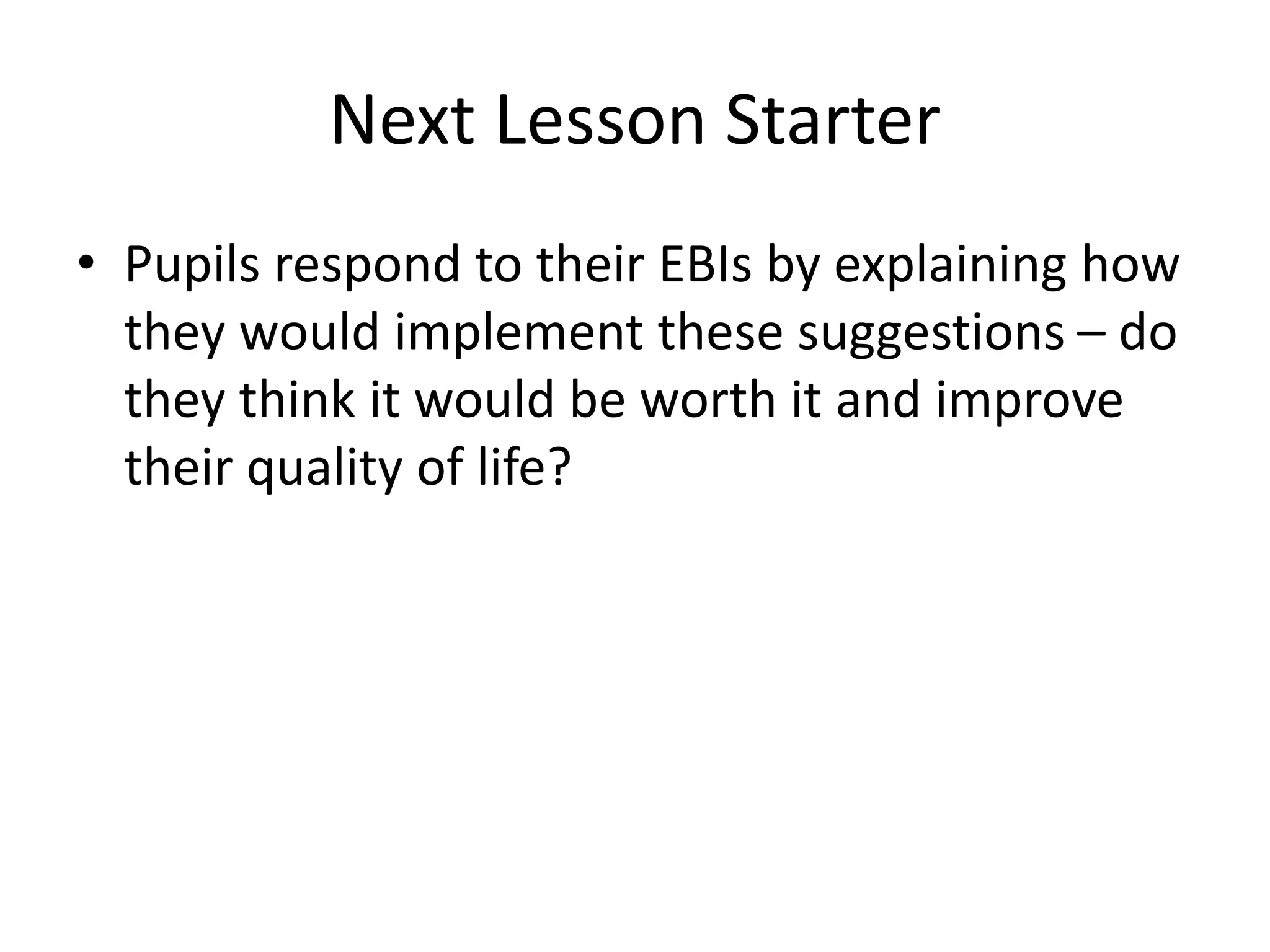 Next Lesson Starter

• Pupils respond to their EBIs by explaining how they would implement these suggestions – do they think it would be worth it and improve their quality of life?